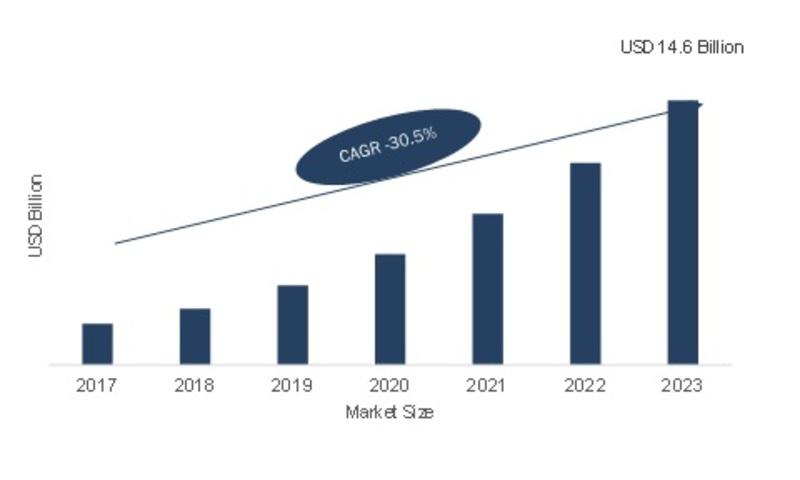 USD 14.6 Billion

CAGR -30.5%

USD Billion

2017
2018
2019
2020
2021
2022
2023

Market Size